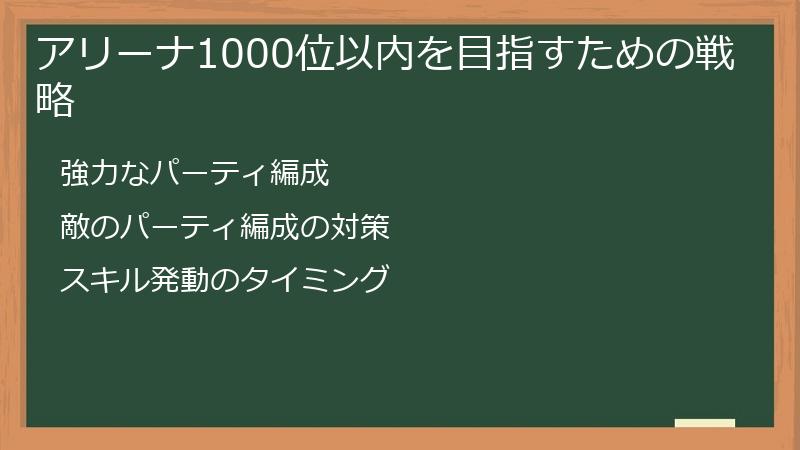 アリーナ1000位以内を目指すための戦略

強力なパーティ編成

敵のパーティ編成の対策

スキル発動のタイミング